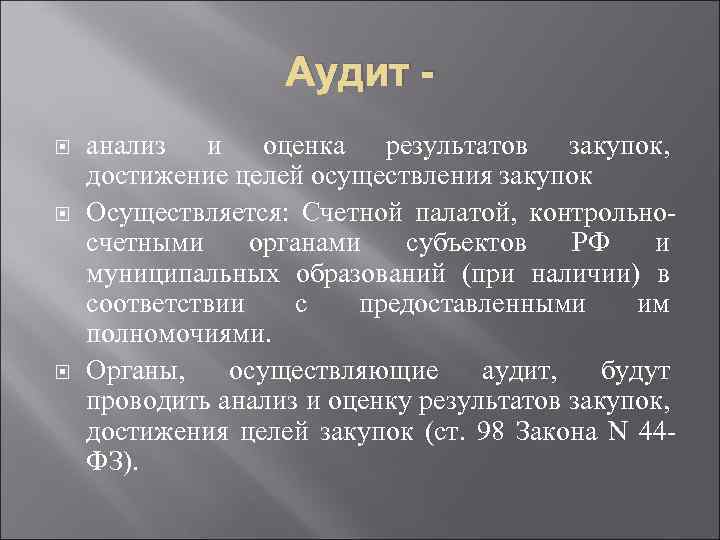 Аудит -

анализ и оценка результатов закупок, достижение целей осуществления закупок

Осуществляется: Счетной палатой, контрольно-счетными органами субъектов РФ и муниципальных образований (при наличии) в соответствии с предоставленными им полномочиями.

Органы, осуществляющие аудит, будут проводить анализ и оценку результатов закупок, достижения целей закупок (ст. 98 Закона N 44-ФЗ).